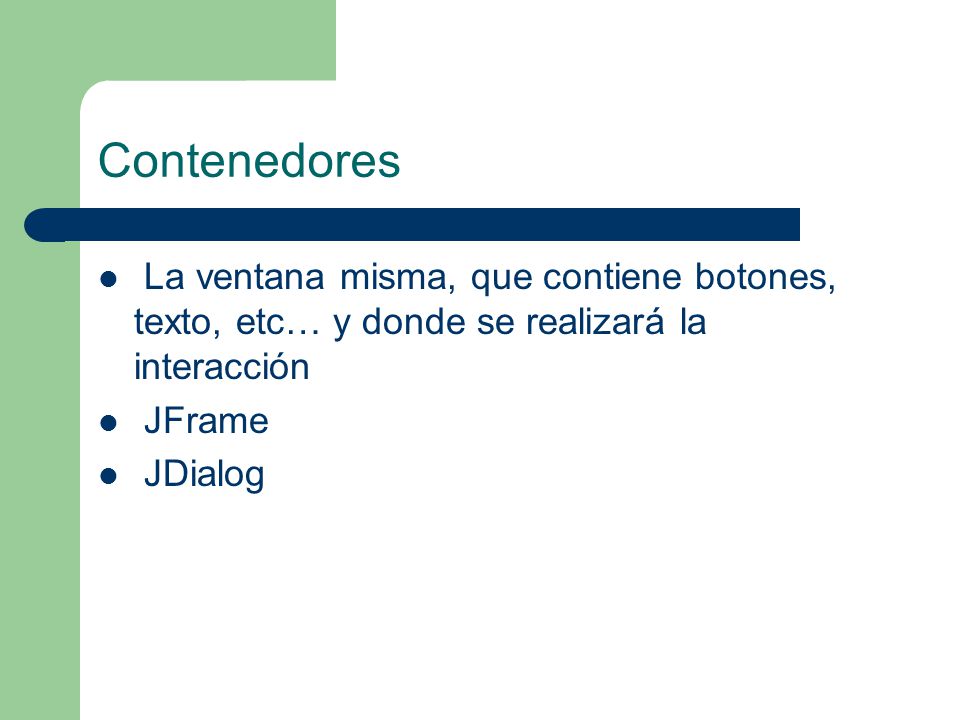 Contenedores

- La ventana misma, que contiene botones, texto, etc… y donde se realizará la interacción
- JFrame
- JDialog